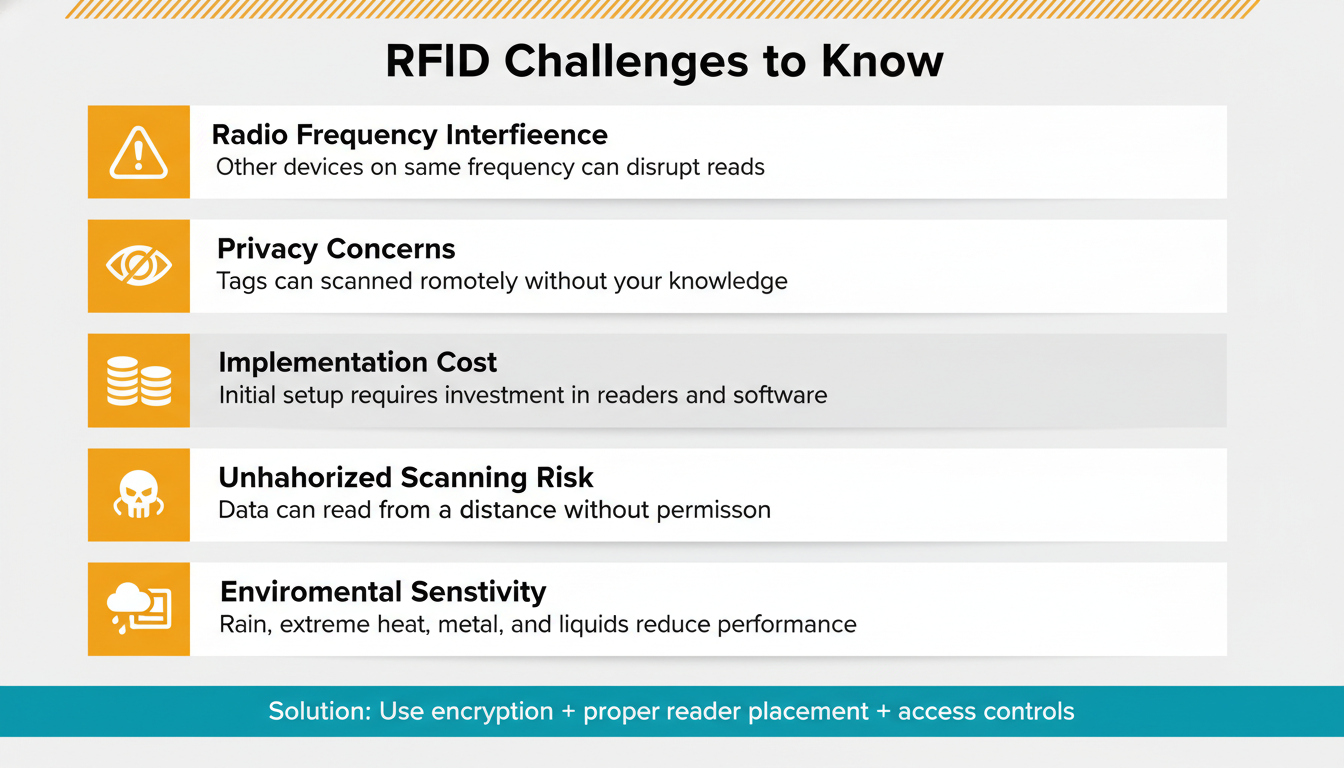 RFID Challenges to Know

Radio Frequency Interfieence
Other devices on same frequency can disrupt reads

Privacy Concerns
Tags can scanned romotely without your knowledge

Implementation Cost
Initial setup requires investment in readers and software

Unhahorized Scanning Risk
Data can read from a distance without permisson

Enviromental Senstivity
Rain, extreme heat, metal, and liquids reduce performance

Solution: Use encryption + proper reader placement + access controls